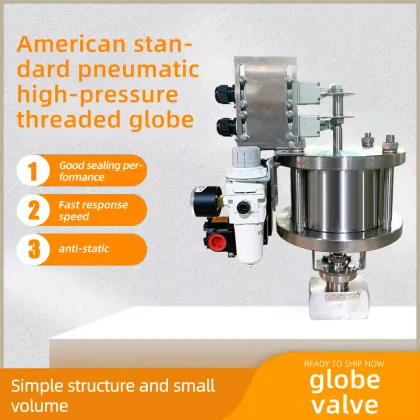 American standard pneumatic high-pressure threaded globe

1 Good sealing performance

2 Fast response speed

3 anti-static

Simple structure and small volume

READY TO SHIP NOW

globe valve